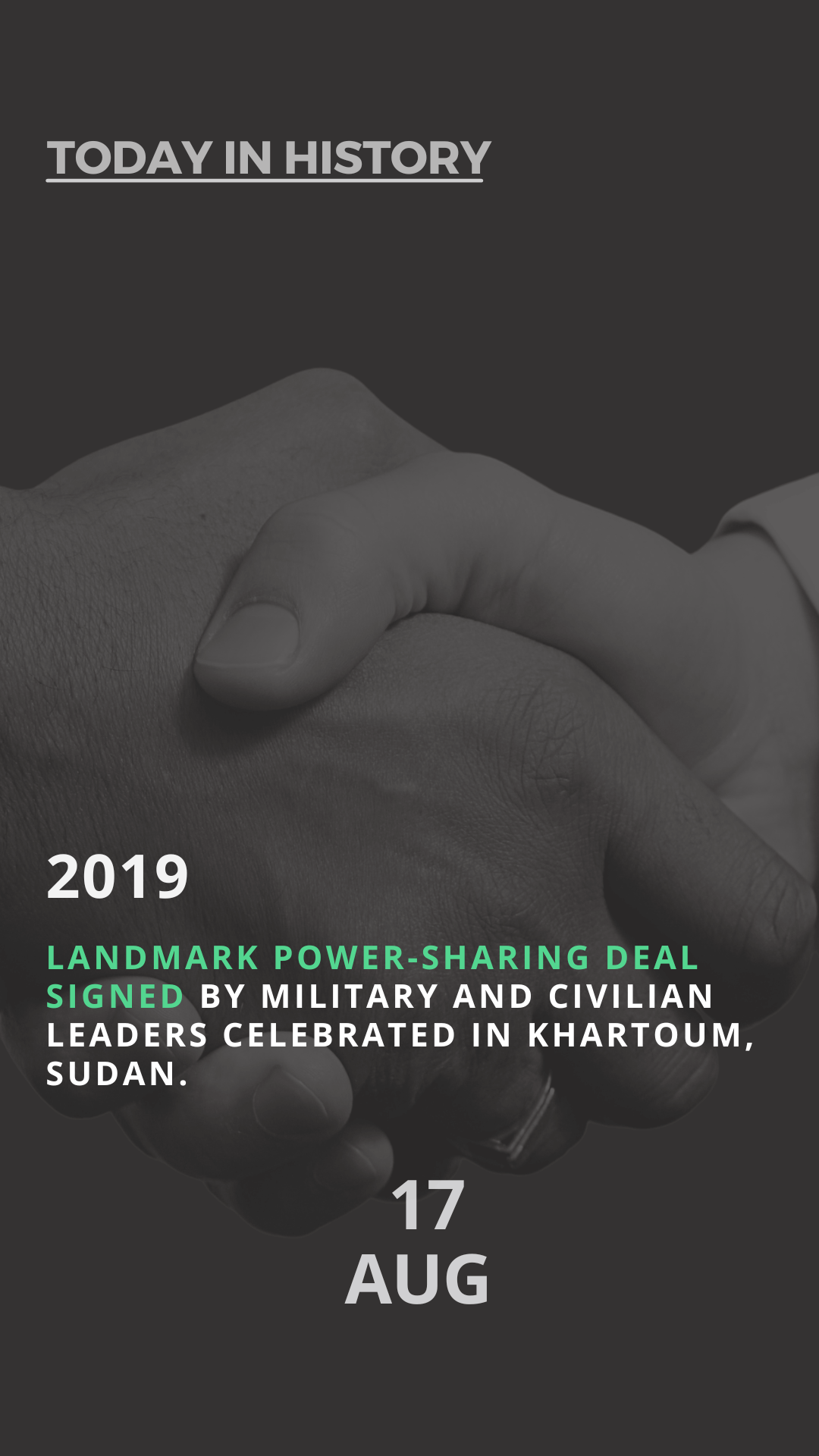 TODAY IN HISTORY

2019

LANDMARK POWER-SHARING DEAL SIGNED BY MILITARY AND CIVILIAN LEADERS CELEBRATED IN KHARTOUM, SUDAN.

17
AUG